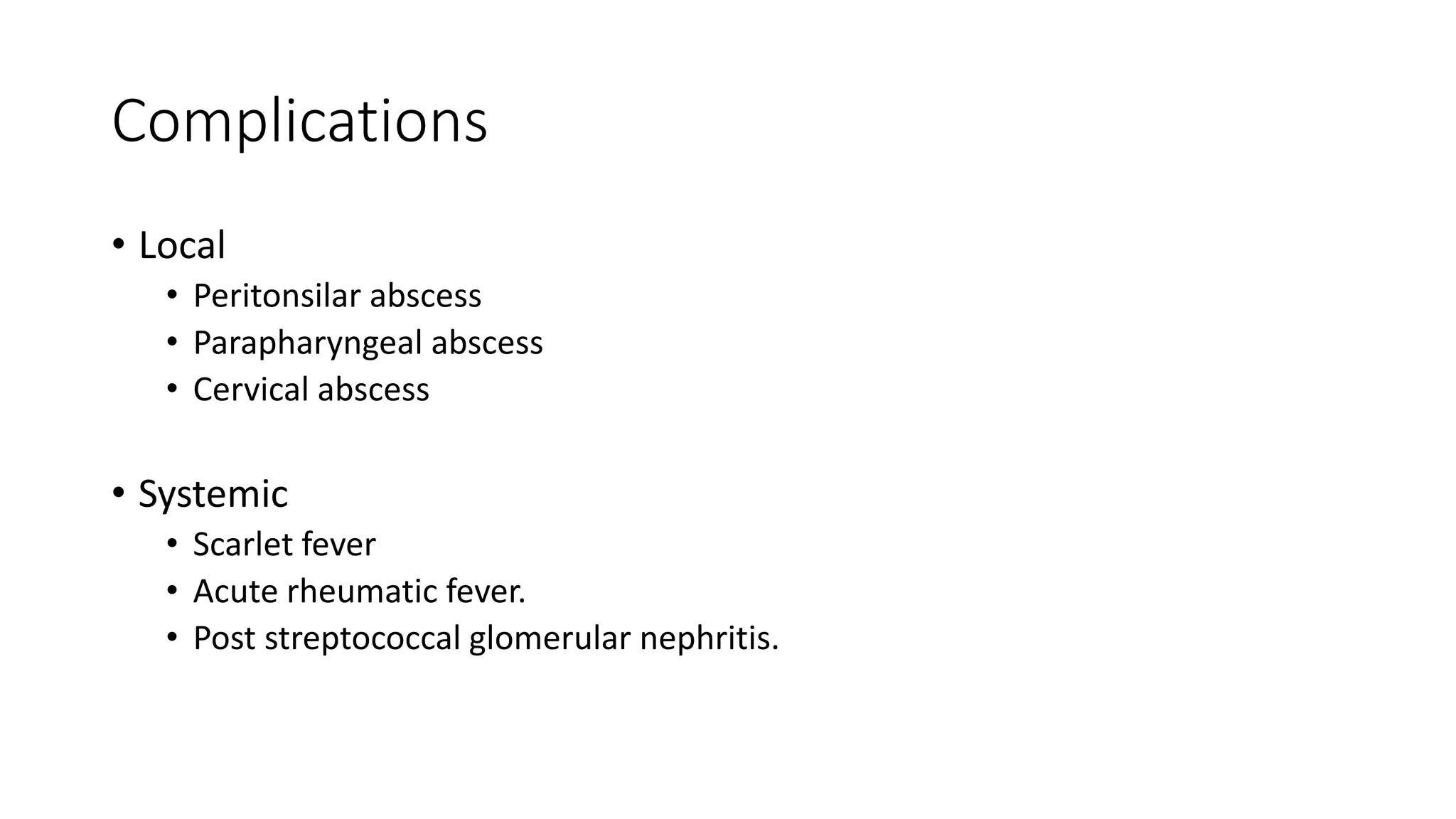 Complications

• Local
  • Peritonsilar abscess
  • Parapharyngeal abscess
  • Cervical abscess

• Systemic
  • Scarlet fever
  • Acute rheumatic fever.
  • Post streptococcal glomerular nephritis.